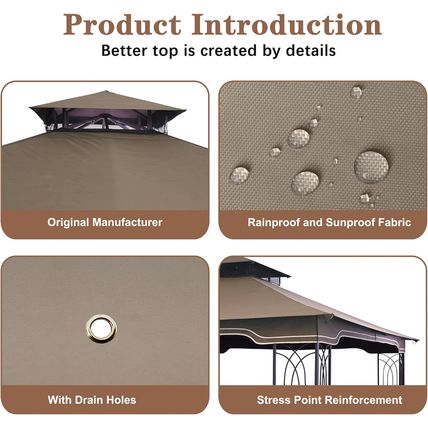 Product Introduction

Better top is created by details

Original Manufacturer

Rainproof and Sunproof Fabric

With Drain Holes

Stress Point Reinforcement